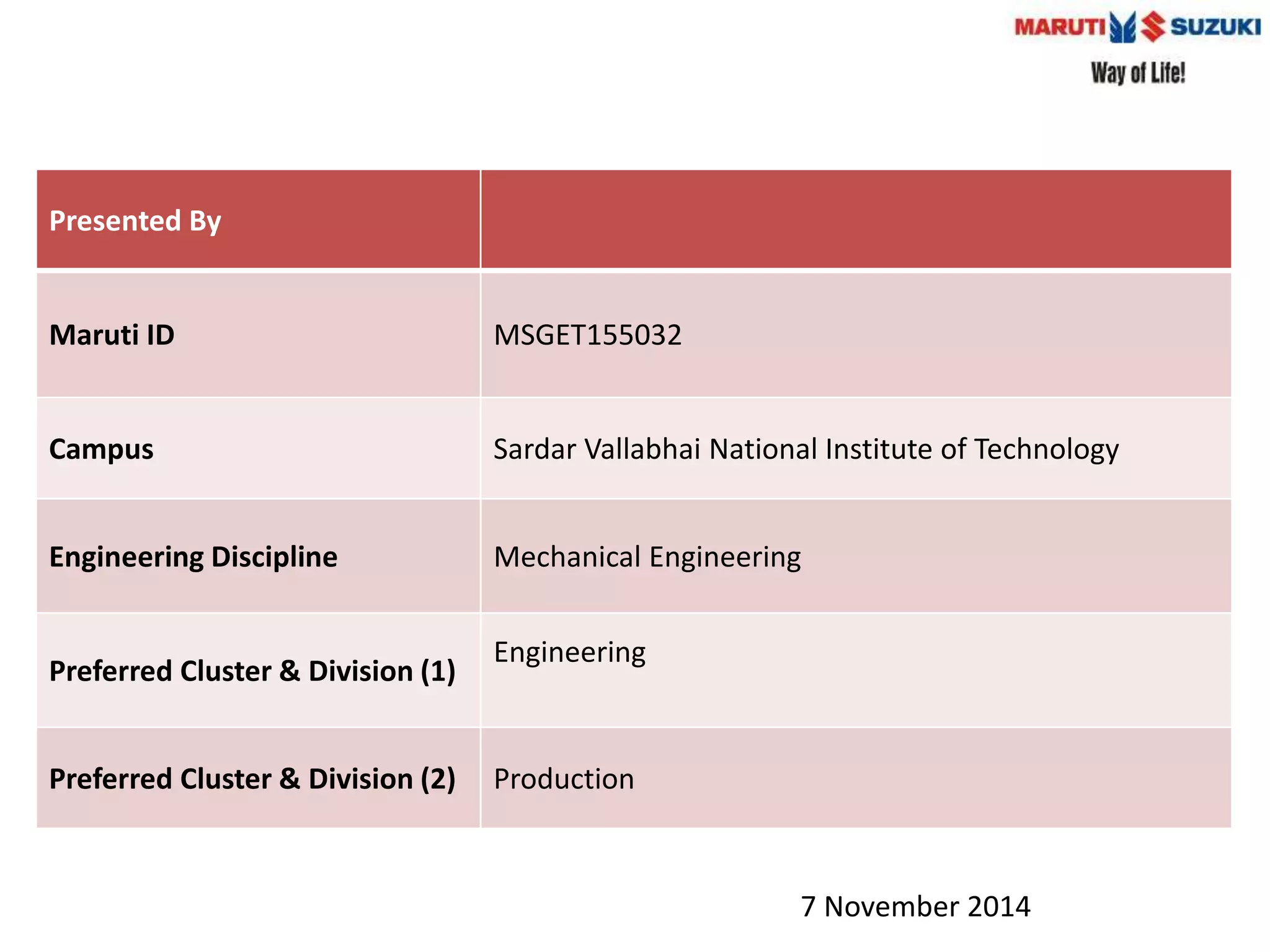 MARUTI SUZUKI
Way of Life!

| Presented By | |
|---|---|
| Maruti ID | MSGET155032 |
| Campus | Sardar Vallabhai National Institute of Technology |
| Engineering Discipline | Mechanical Engineering |
| Preferred Cluster & Division (1) | Engineering |
| Preferred Cluster & Division (2) | Production |

7 November 2014